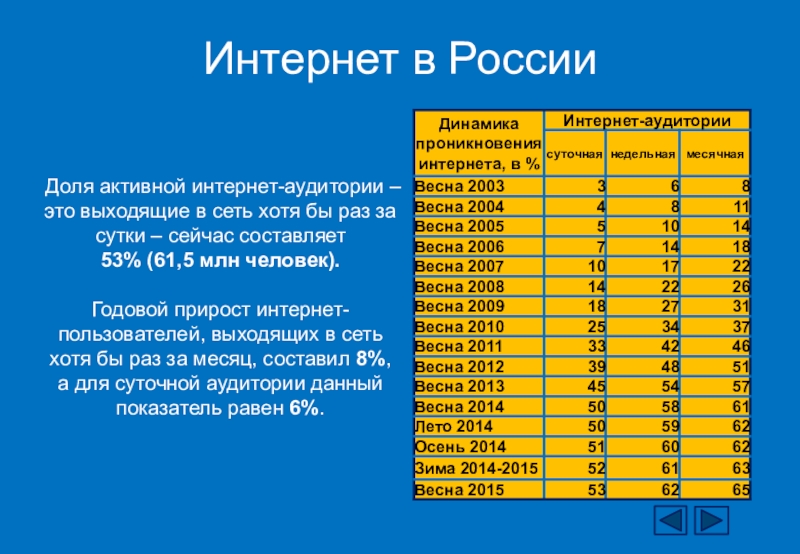 Интернет в России

Доля активной интернет-аудитории – это выходящие в сеть хотя бы раз за сутки – сейчас составляет 53% (61,5 млн человек).

Годовой прирост интернет-пользователей, выходящих в сеть хотя бы раз за месяц, составил 8%, а для суточной аудитории данный показатель равен 6%.

| Динамика проникновения интернета, в % | Интернет-аудитории | | |
|---|---|---|---|
| | суточная | недельная | месячная |
| Весна 2003 | 3 | 6 | 8 |
| Весна 2004 | 4 | 8 | 11 |
| Весна 2005 | 5 | 10 | 14 |
| Весна 2006 | 7 | 14 | 18 |
| Весна 2007 | 10 | 17 | 22 |
| Весна 2008 | 14 | 22 | 26 |
| Весна 2009 | 18 | 27 | 31 |
| Весна 2010 | 25 | 34 | 37 |
| Весна 2011 | 33 | 42 | 46 |
| Весна 2012 | 39 | 48 | 51 |
| Весна 2013 | 45 | 54 | 57 |
| Весна 2014 | 50 | 58 | 61 |
| Лето 2014 | 50 | 59 | 62 |
| Осень 2014 | 51 | 60 | 62 |
| Зима 2014-2015 | 52 | 61 | 63 |
| Весна 2015 | 53 | 62 | 65 |